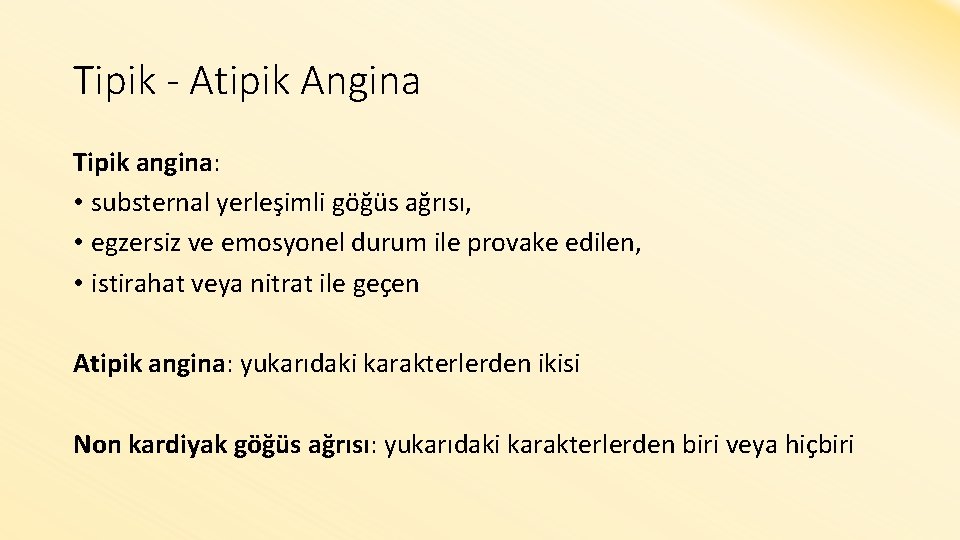 Tipik - Atipik Angina

Tipik angina:
• substernal yerleşimli göğüs ağrısı,
• egzersiz ve emosyonel durum ile provake edilen,
• istirahat veya nitrat ile geçen

Atipik angina: yukarıdaki karakterlerden ikisi

Non kardiyak göğüs ağrısı: yukarıdaki karakterlerden biri veya hiçbiri